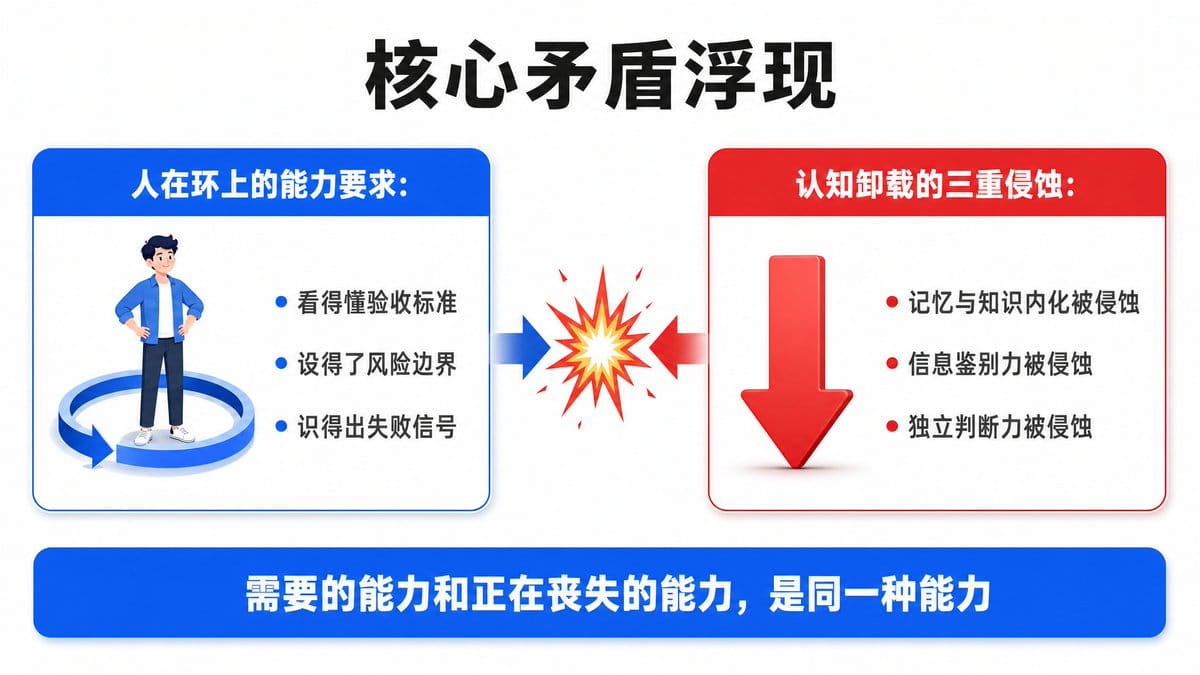 核心矛盾浮现

人在环上的能力要求:

- 看得懂验收标准
- 设得了风险边界
- 识得出失败信号

认知卸载的三重侵蚀:

- 记忆与知识内化被侵蚀
- 信息鉴别力被侵蚀
- 独立判断力被侵蚀

需要的能力和正在丧失的能力，是同一种能力